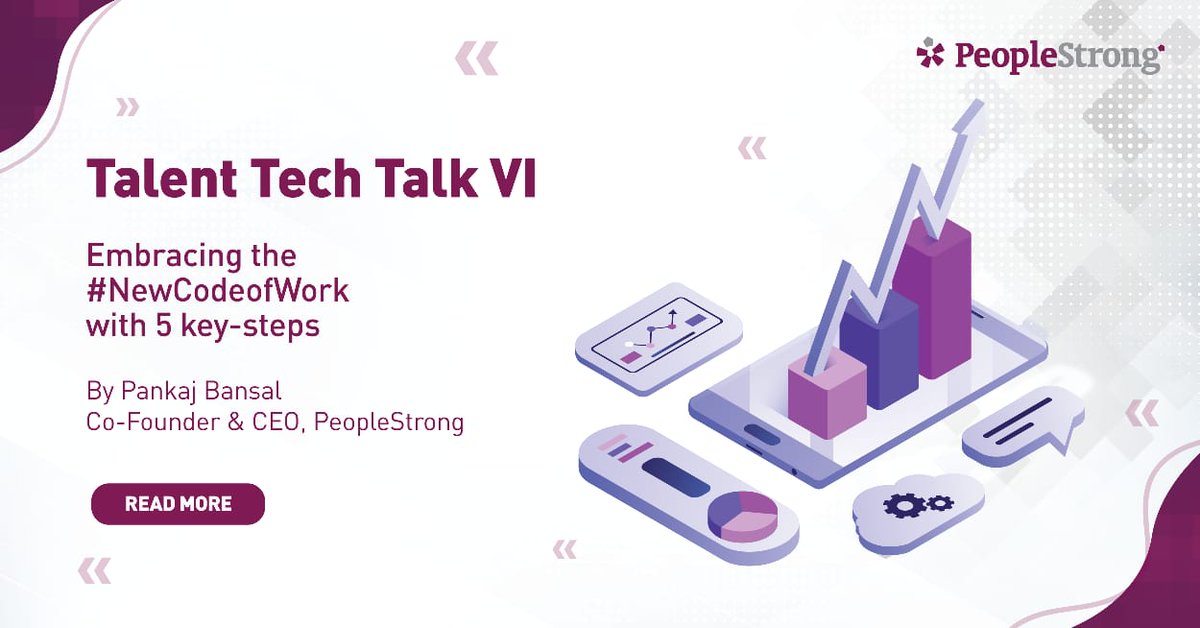 PeopleStrong

Talent Tech Talk VI

Embracing the #NewCodeofWork with 5 key-steps

By Pankaj Bansal
Co-Founder & CEO, PeopleStrong

READ MORE